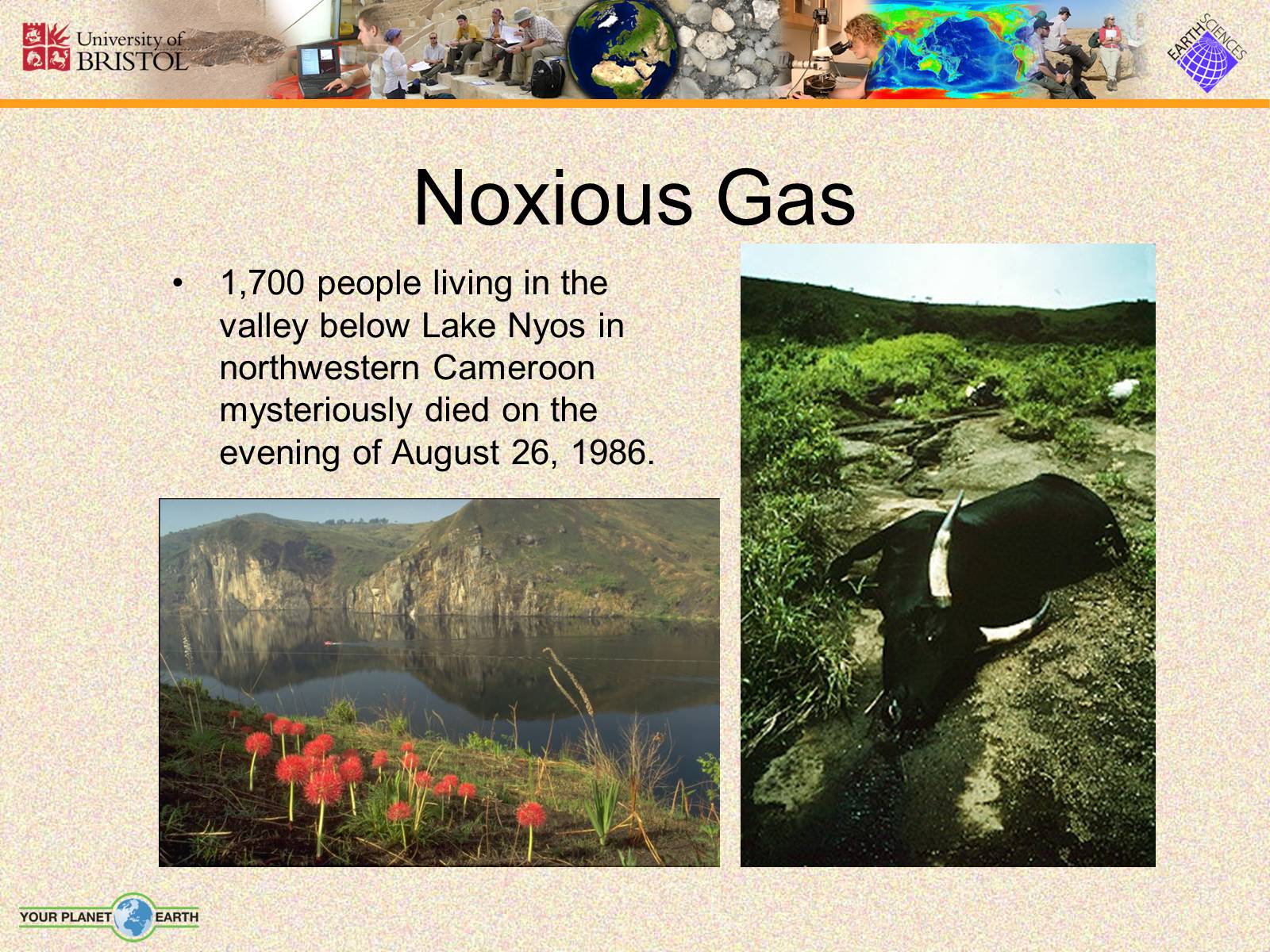 University of BRISTOL

EARTH SCIENCES

Noxious Gas

• 1,700 people living in the valley below Lake Nyos in northwestern Cameroon mysteriously died on the evening of August 26, 1986.

YOUR PLANET EARTH